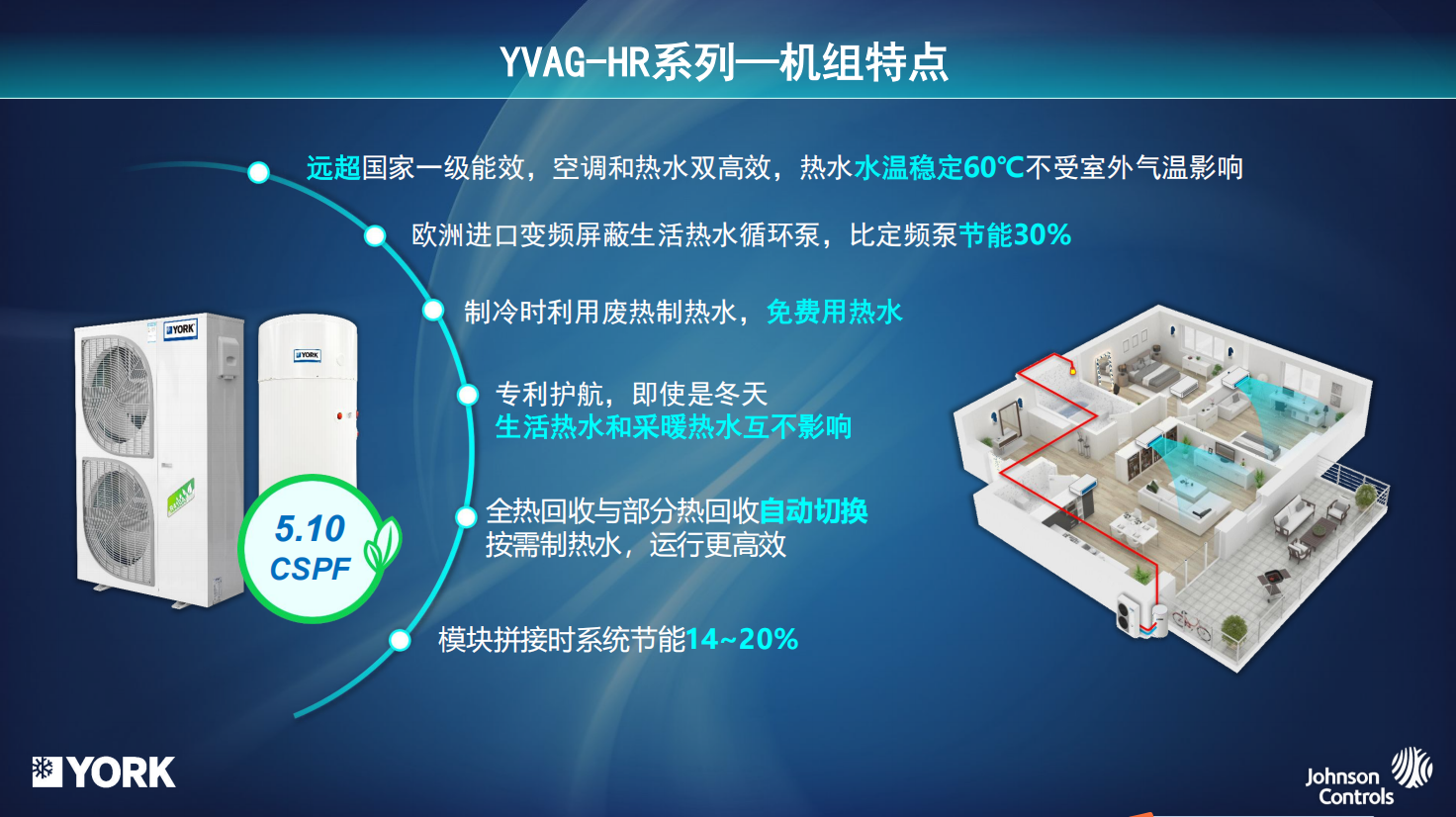 YVAG-HR系列—机组特点

远超国家一级能效，空调和热水双高效，热水水温稳定60℃不受室外气温影响

欧洲进口变频屏蔽生活热水循环泵，比定频泵节能30%

制冷时利用废热制热水，免费用热水

专利护航，即使是冬天
生活热水和采暖热水互不影响

全热回收与部分热回收自动切换
按需制热水，运行更高效

模块拼接时系统节能14~20%

YORK

YORK

5.10
CSPF

YORK

Johnson Controls